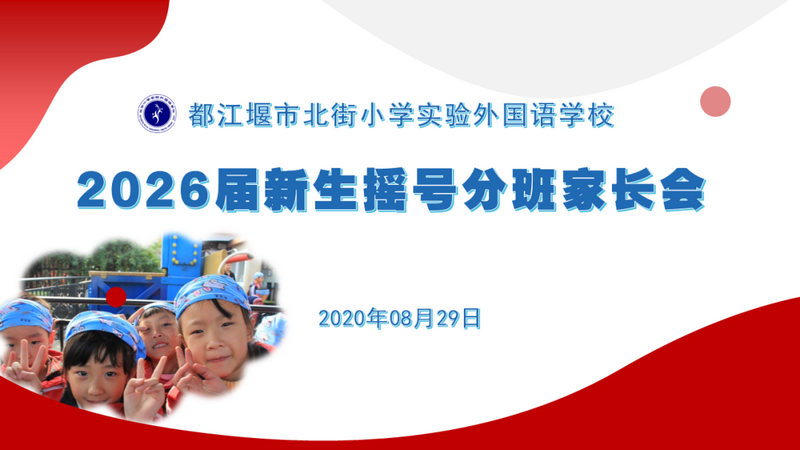 都江堰市北街小学实验外国语学校

2026届新生摇号分班家长会

2020年08月29日